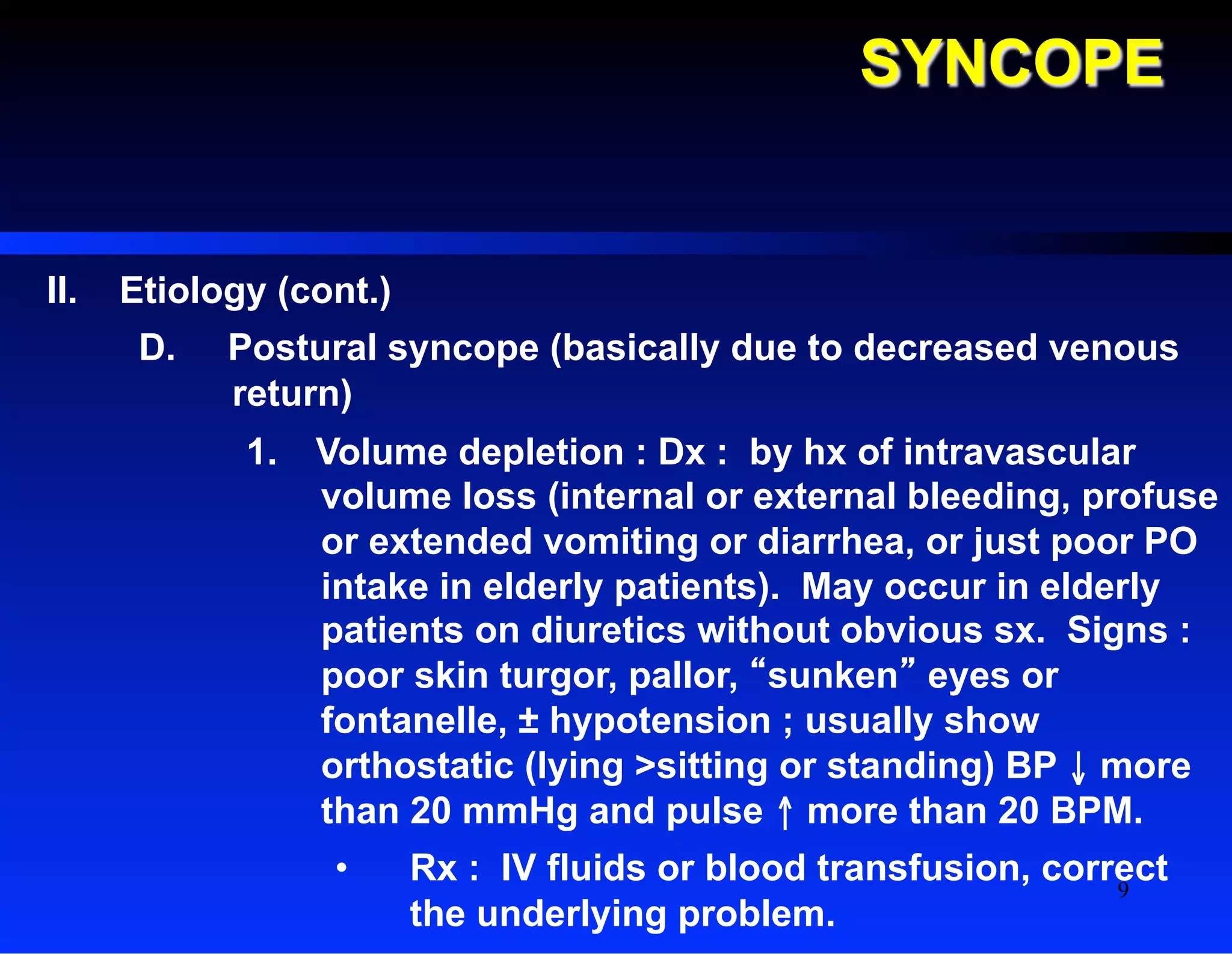 SYNCOPE

II. Etiology (cont.)

D. Postural syncope (basically due to decreased venous return)

1. Volume depletion : Dx : by hx of intravascular volume loss (internal or external bleeding, profuse or extended vomiting or diarrhea, or just poor PO intake in elderly patients). May occur in elderly patients on diuretics without obvious sx. Signs : poor skin turgor, pallor, “sunken” eyes or fontanelle, ± hypotension ; usually show orthostatic (lying >sitting or standing) BP ↓ more than 20 mmHg and pulse ↑ more than 20 BPM.

• Rx : IV fluids or blood transfusion, correct the underlying problem.

9